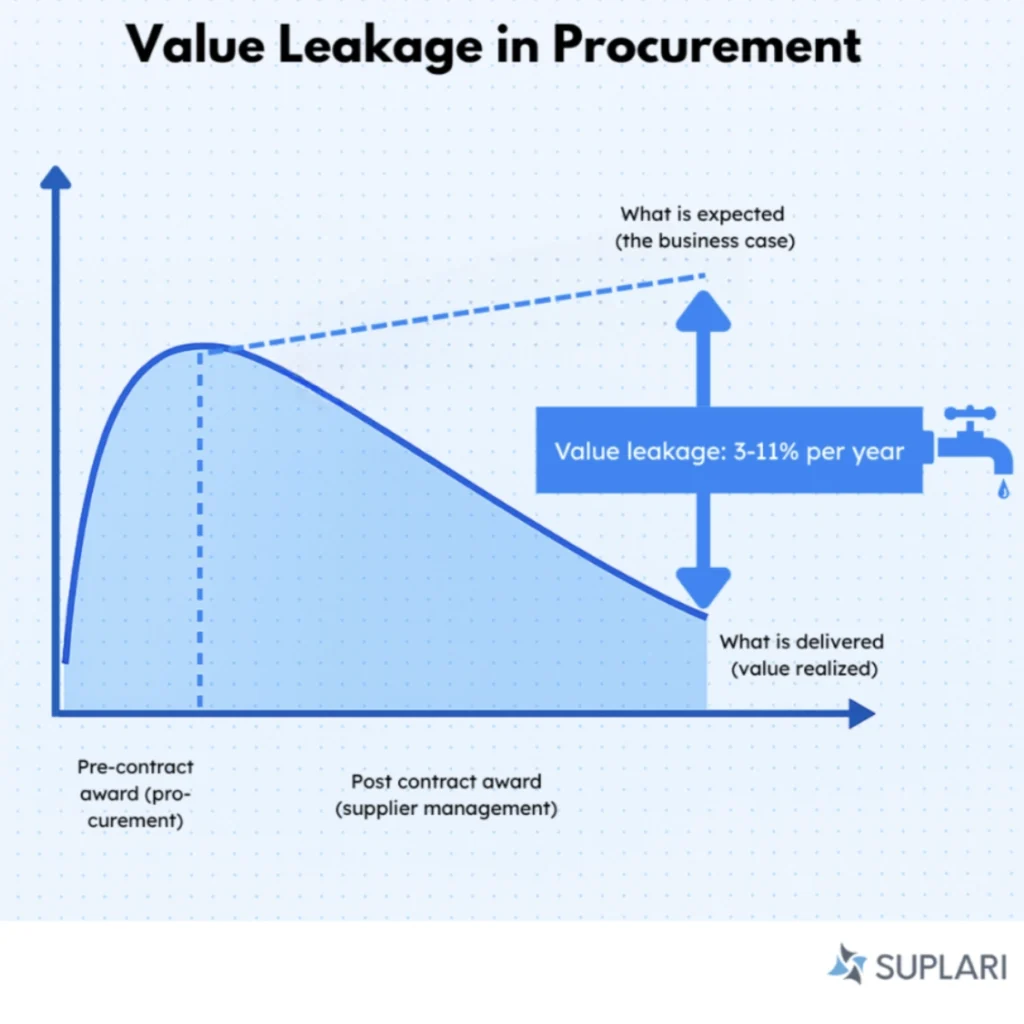 Value Leakage in Procurement

What is expected (the business case)

Value leakage: 3-11% per year

What is delivered (value realized)

Pre-contract award (procurement)

Post contract award (supplier management)

SUPLARI